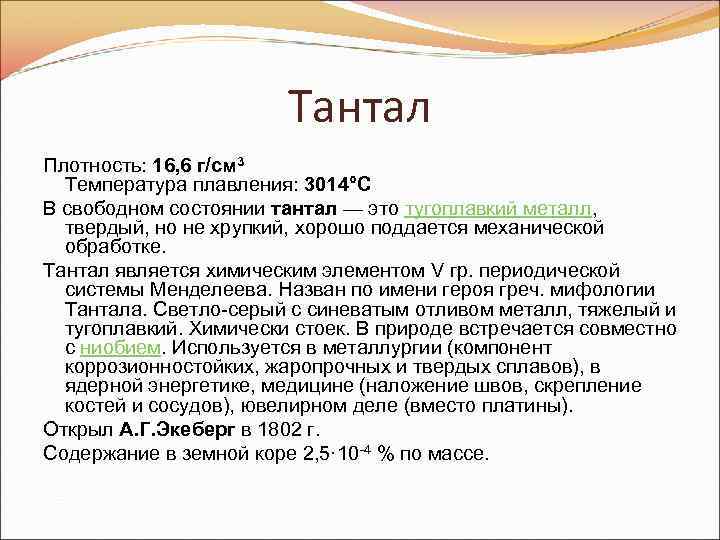 Тантал

Плотность: 16,6 г/см$^3$
Температура плавления: 3014°C

В свободном состоянии тантал — это тугоплавкий металл, твердый, но не хрупкий, хорошо поддается механической обработке.

Тантал является химическим элементом V гр. периодической системы Менделеева. Назван по имени героя греч. мифологии Тантала. Светло-серый с синеватым отливом металл, тяжелый и тугоплавкий. Химически стоек. В природе встречается совместно с ниобием. Используется в металлургии (компонент коррозионностойких, жаропрочных и твердых сплавов), в ядерной энергетике, медицине (наложение швов, скрепление костей и сосудов), ювелирном деле (вместо платины).

Открыл А.Г.Экеберг в 1802 г.

Содержание в земной коре $2,5 \cdot 10^{-4}$ % по массе.